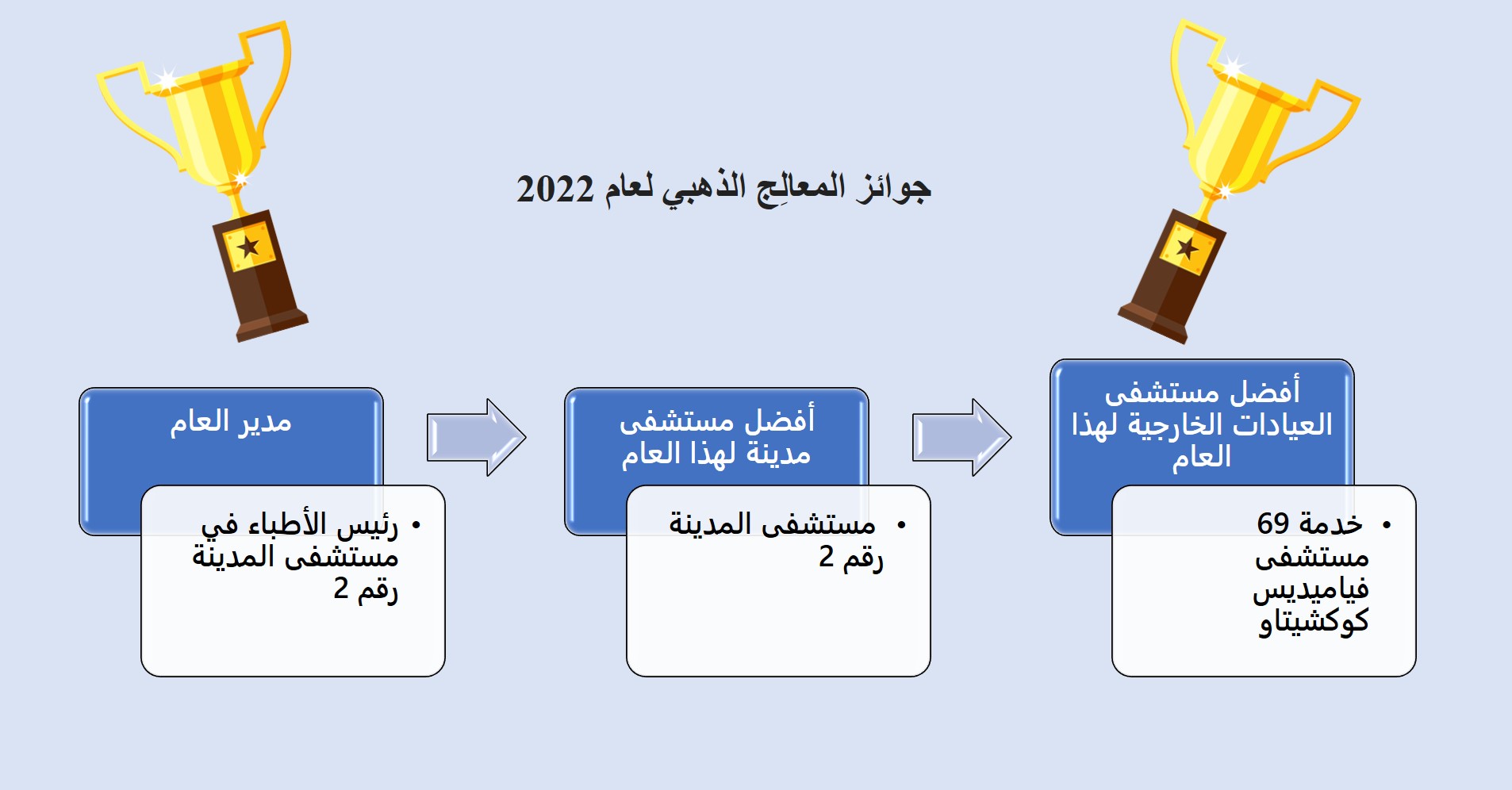 جوائز المعالِج الذهبي لعام 2022

أفضل مستشفى العيادات الخارجية لهذا العام

• خدمة 69 مستشفى فياميديس كوكشيتاو

أفضل مستشفى مدينة لهذا العام

• مستشفى المدينة رقم 2

مدير العام

• رئيس الأطباء في مستشفى المدينة رقم 2